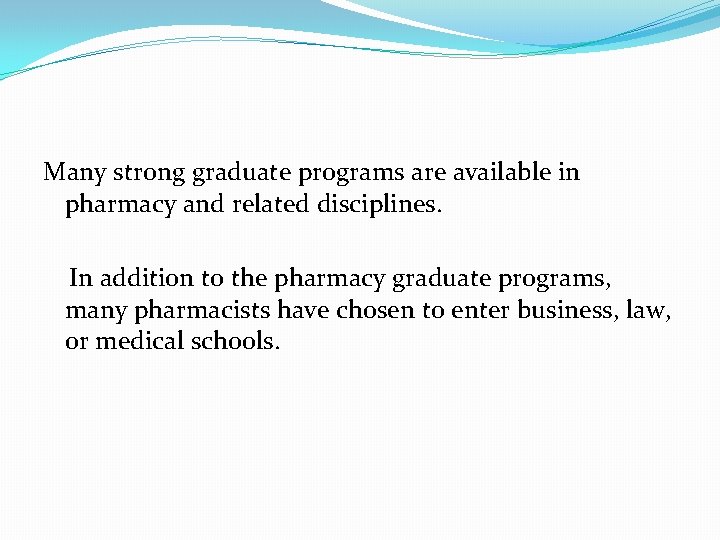 Many strong graduate programs are available in pharmacy and related disciplines.

In addition to the pharmacy graduate programs, many pharmacists have chosen to enter business, law, or medical schools.